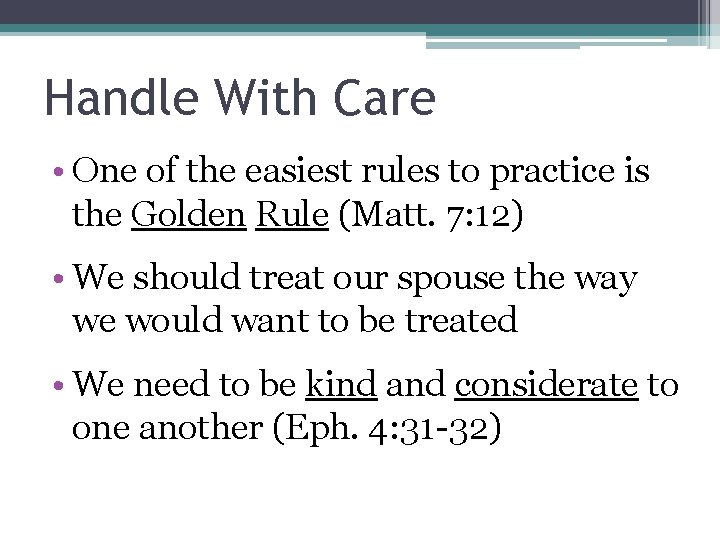 Handle With Care

• One of the easiest rules to practice is the Golden Rule (Matt. 7:12)

• We should treat our spouse the way we would want to be treated

• We need to be kind and considerate to one another (Eph. 4:31-32)